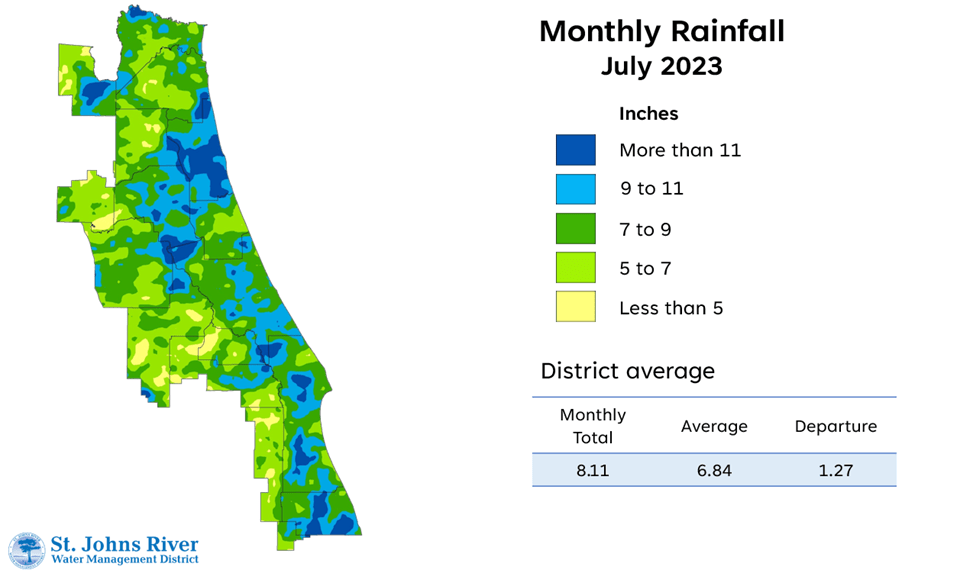 Monthly Rainfall
July 2023

Inches

More than 11

9 to 11

7 to 9

5 to 7

Less than 5

District average

| Monthly Total | Average | Departure |
|---|---|---|
| 8.11 | 6.84 | 1.27 |

St. Johns River
Water Management District